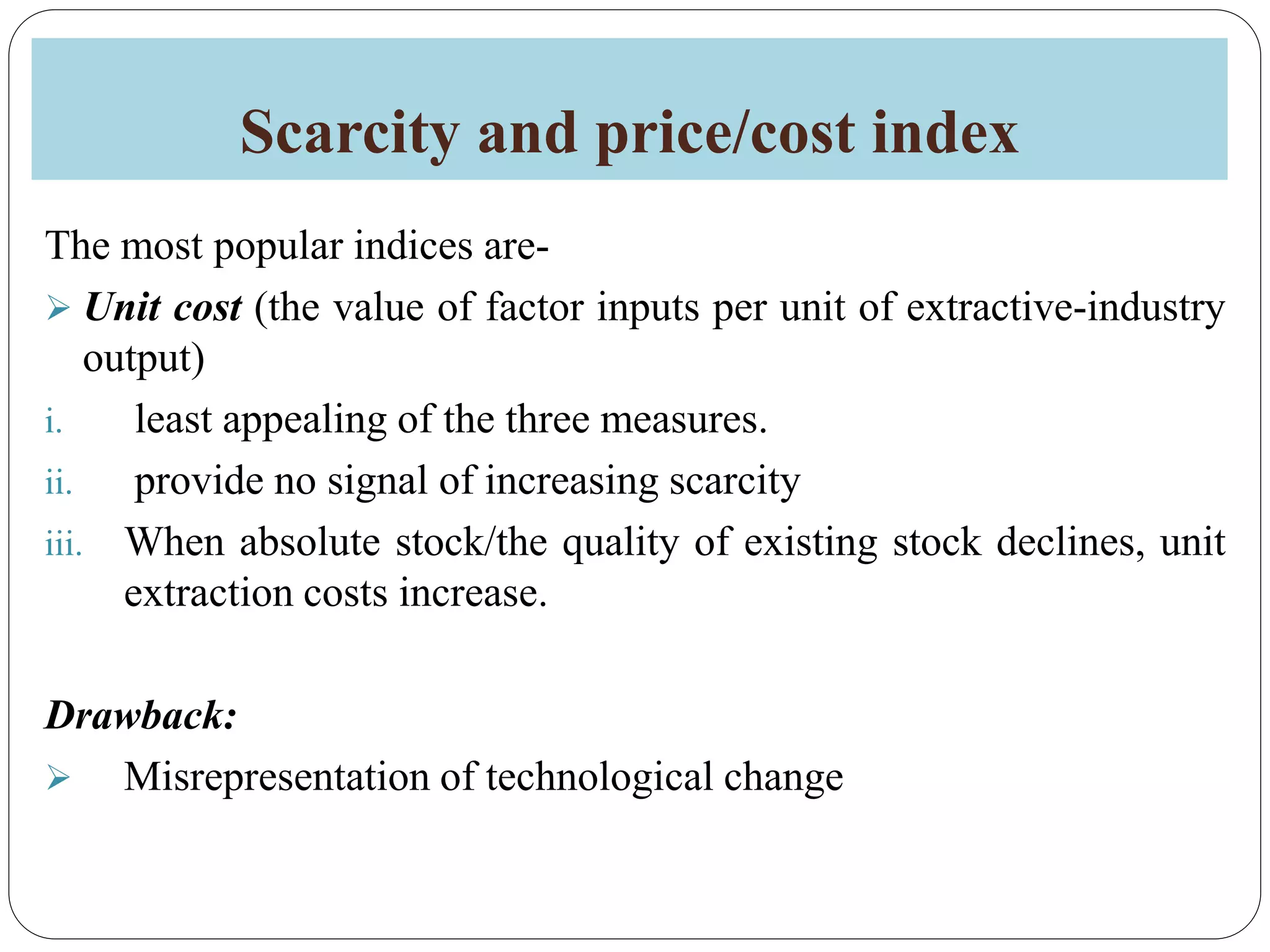 Scarcity and price/cost index

The most popular indices are-

➢ Unit cost (the value of factor inputs per unit of extractive-industry output)

i. least appealing of the three measures.

ii. provide no signal of increasing scarcity

iii. When absolute stock/the quality of existing stock declines, unit extraction costs increase.

Drawback:

➢ Misrepresentation of technological change